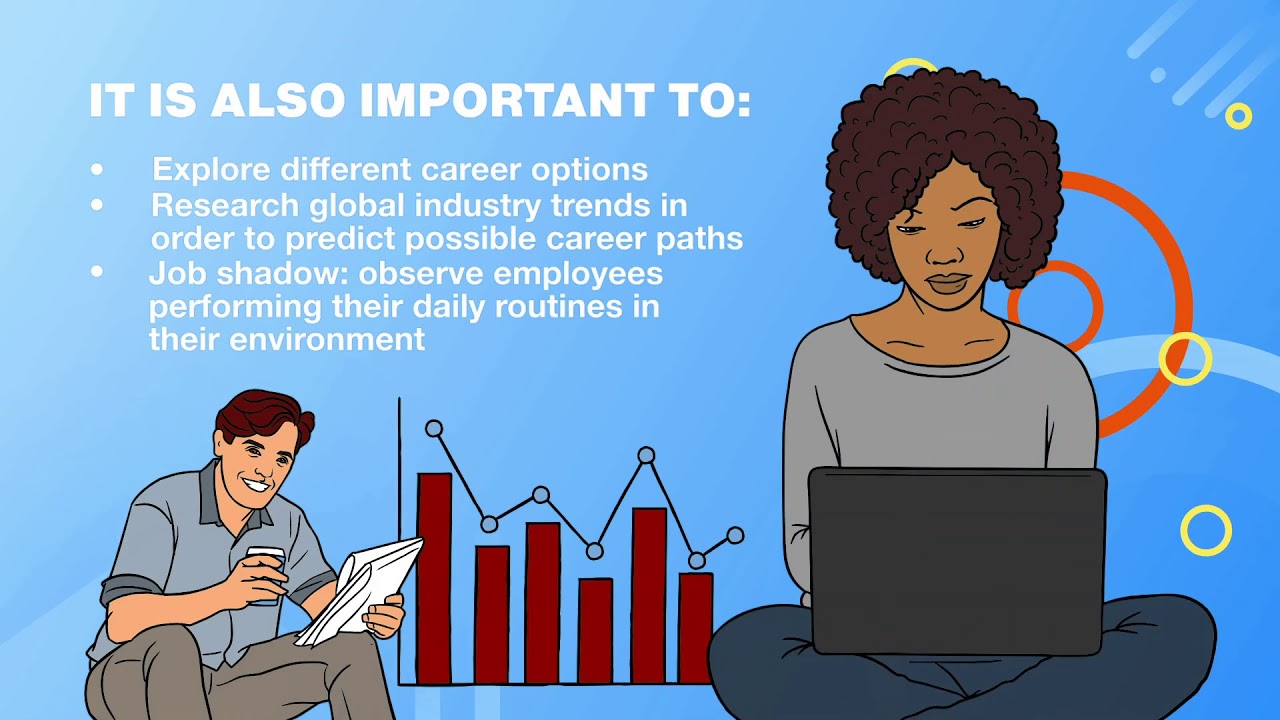 IT IS ALSO IMPORTANT TO:

• Explore different career options
• Research global industry trends in order to predict possible career paths
• Job shadow: observe employees performing their daily routines in their environment